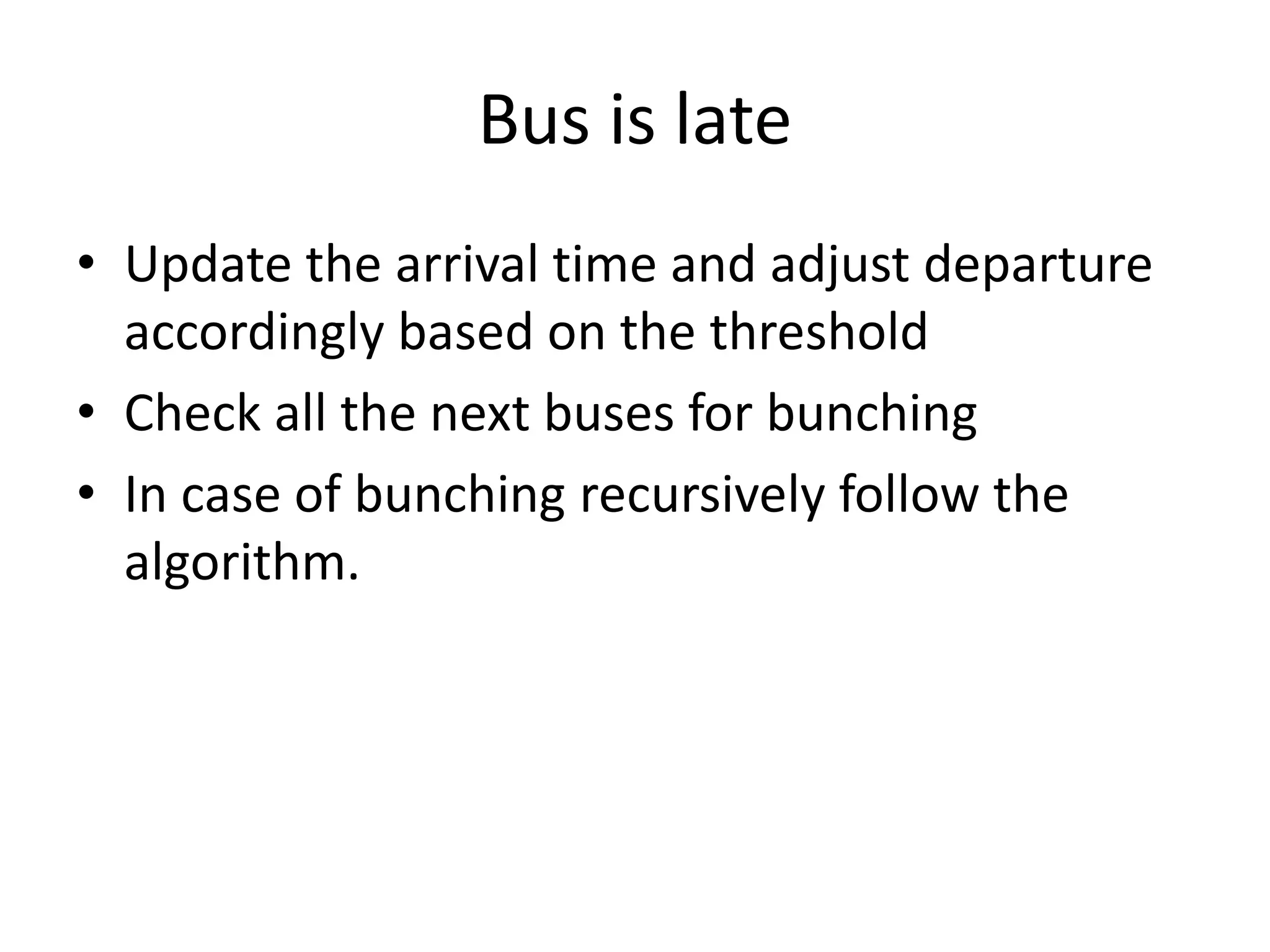 Bus is late

• Update the arrival time and adjust departure accordingly based on the threshold
• Check all the next buses for bunching
• In case of bunching recursively follow the algorithm.